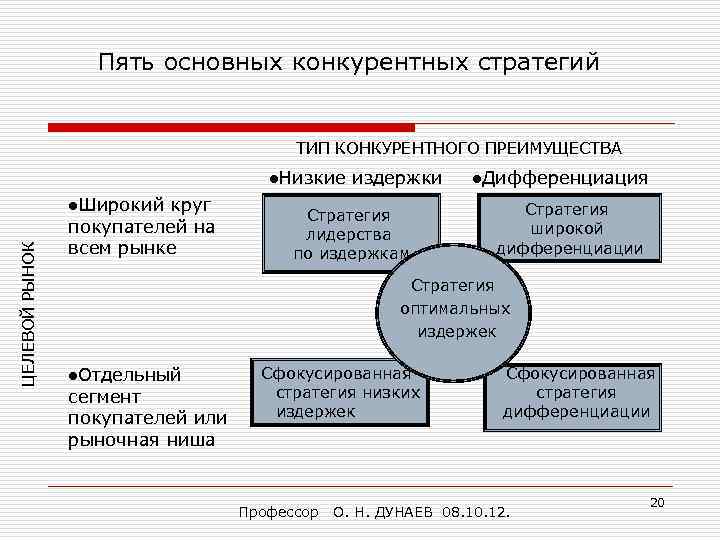 Пять основных конкурентных стратегий

ТИП КОНКУРЕНТНОГО ПРЕИМУЩЕСТВА

●Низкие издержки ●Дифференциация

ЦЕЛЕВОЙ РЫНОК

●Широкий круг покупателей на всем рынке

Стратегия лидерства по издержкам

Стратегия широкой дифференциации

Стратегия оптимальных издержек

●Отдельный сегмент покупателей или рыночная ниша

Сфокусированная стратегия низких издержек

Сфокусированная стратегия дифференциации

Профессор О. Н. ДУНАЕВ 08.10.12.

20